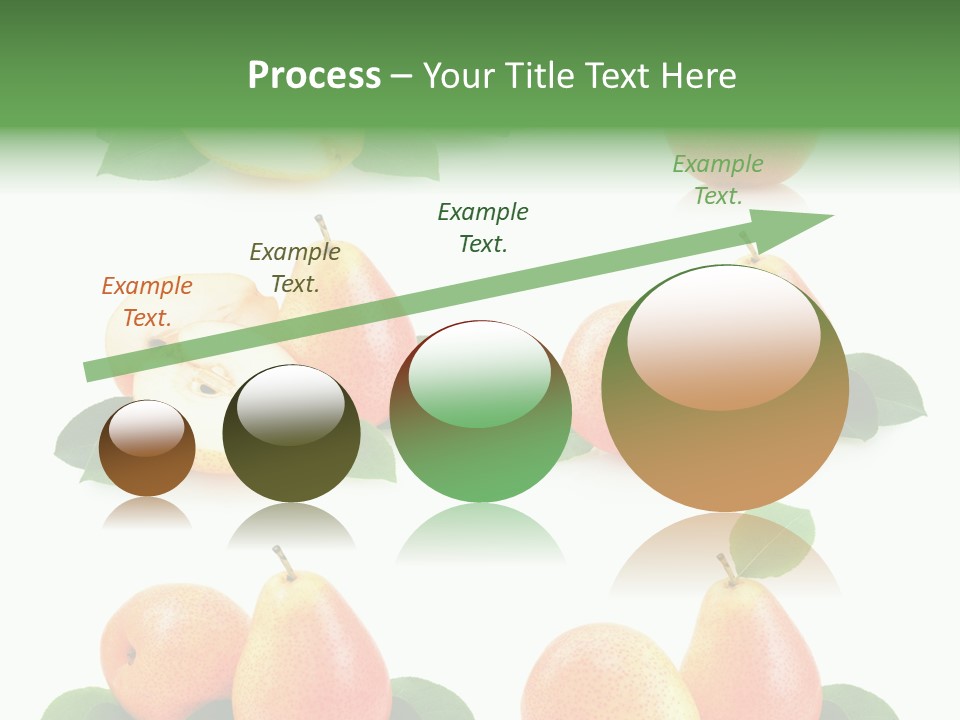 Process – Your Title Text Here

Example Text.

Example Text.

Example Text.

Example Text.